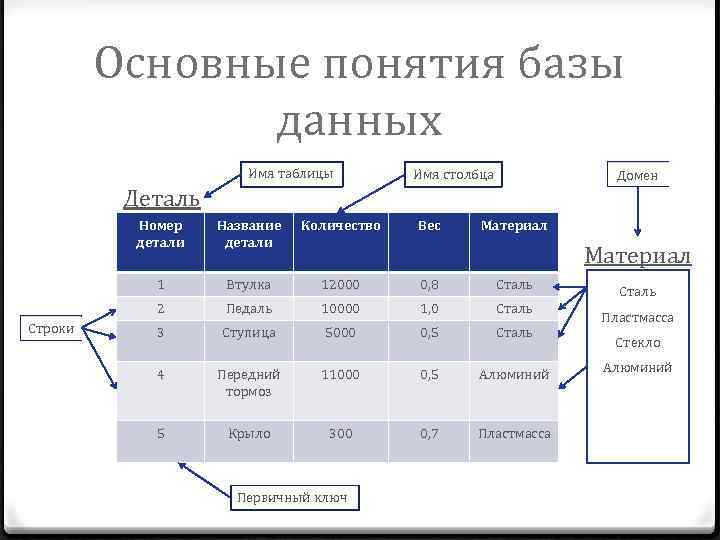 Основные понятия базы данных

Имя таблицы

Имя столбца

Домен

Деталь

| Номер детали | Название детали | Количество | Вес | Материал |
|---|---|---|---|---|
| 1 | Втулка | 12000 | 0,8 | Сталь |
| 2 | Педаль | 10000 | 1,0 | Сталь |
| 3 | Ступица | 5000 | 0,5 | Сталь |
| 4 | Передний тормоз | 11000 | 0,5 | Алюминий |
| 5 | Крыло | 300 | 0,7 | Пластмасса |

Строки

Материал

Сталь
Пластмасса
Стекло
Алюминий

Первичный ключ